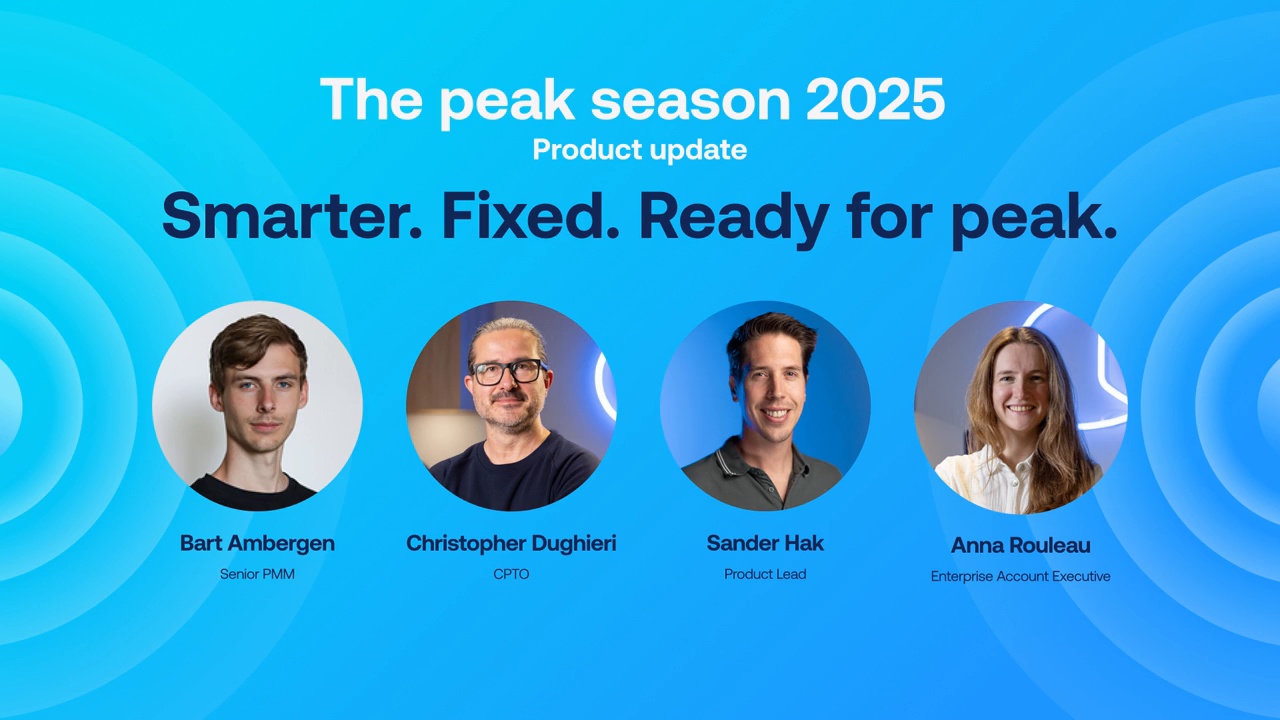 The peak season 2025
Product update

Smarter. Fixed. Ready for peak.

Bart Ambergen
Senior PMM

Christopher Dughieri
CPTO

Sander Hak
Product Lead

Anna Rouleau
Enterprise Account Executive